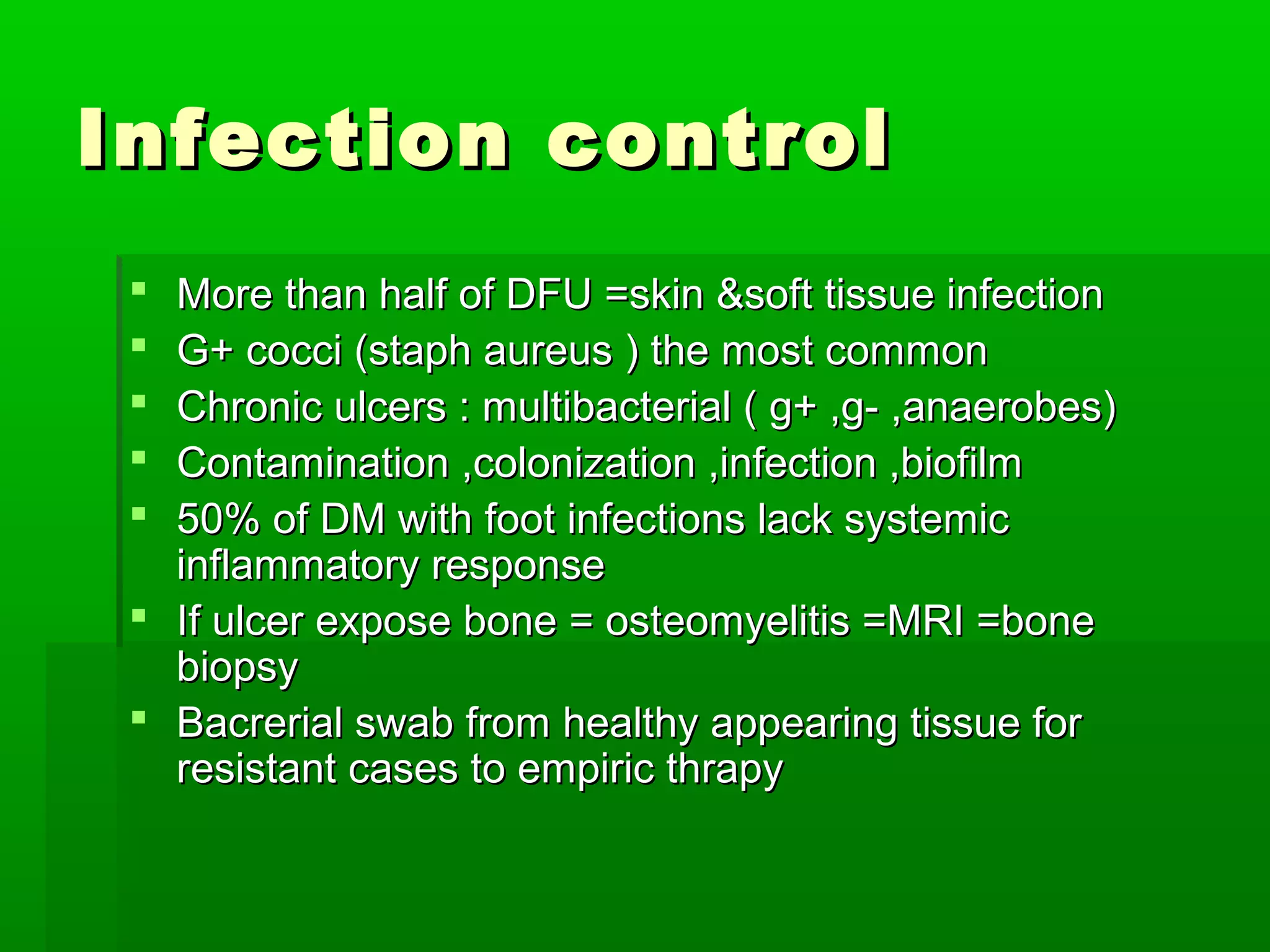 Infection control

- More than half of DFU =skin &soft tissue infection
- G+ cocci (staph aureus ) the most common
- Chronic ulcers : multibacterial ( g+ ,g- ,anaerobes)
- Contamination ,colonization ,infection ,biofilm
- 50% of DM with foot infections lack systemic inflammatory response
- If ulcer expose bone = osteomyelitis =MRI =bone biopsy
- Bacrerial swab from healthy appearing tissue for resistant cases to empiric thrapy